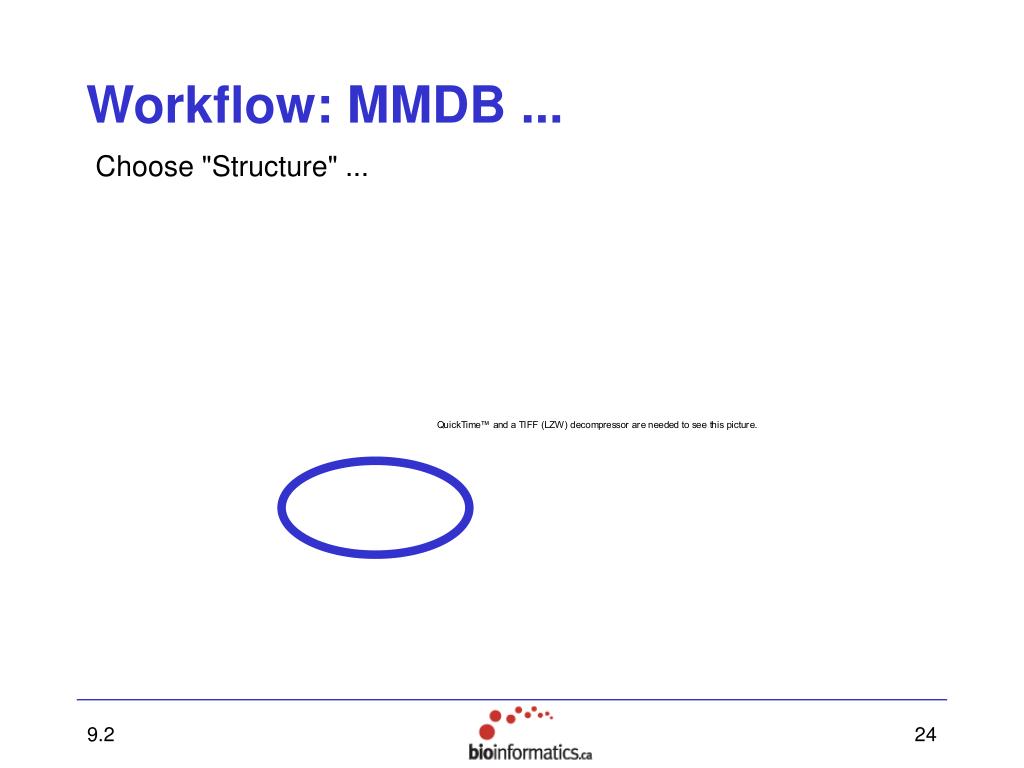 Workflow: MMDB ...

Choose "Structure" ...

QuickTime™ and a TIFF (LZW) decompressor are needed to see this picture.

9.2

bioinformatics.ca

24